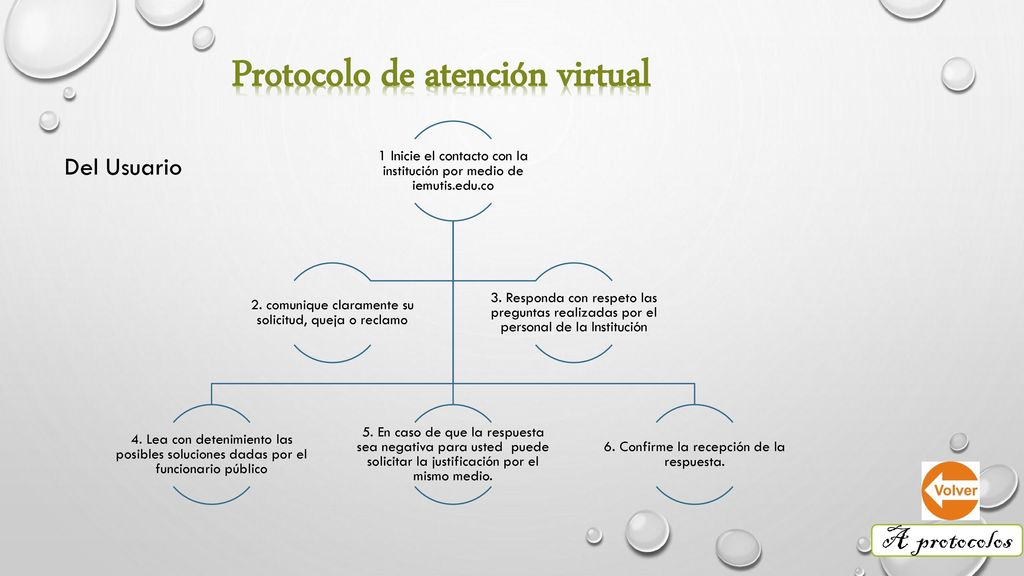 Protocolo de atención virtual

Del Usuario

1 Inicie el contacto con la institución por medio de iemutis.edu.co

2. comunique claramente su solicitud, queja o reclamo

3. Responda con respeto las preguntas realizadas por el personal de la Institución

4. Lea con detenimiento las posibles soluciones dadas por el funcionario público

5. En caso de que la respuesta sea negativa para usted puede solicitar la justificación por el mismo medio.

6. Confirme la recepción de la respuesta.

Volver

A protocolos